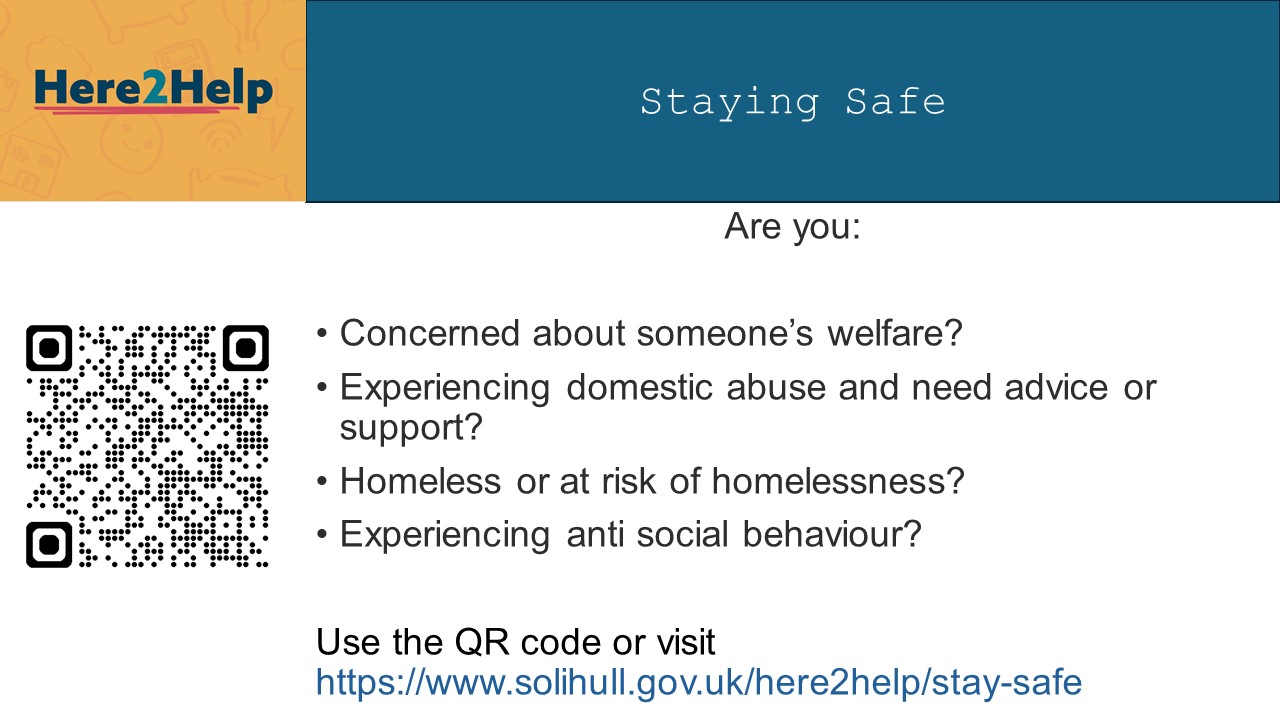 Here2Help

Staying Safe

Are you:

• Concerned about someone's welfare?
• Experiencing domestic abuse and need advice or support?
• Homeless or at risk of homelessness?
• Experiencing anti social behaviour?

Use the QR code or visit https://www.solihull.gov.uk/here2help/stay-safe